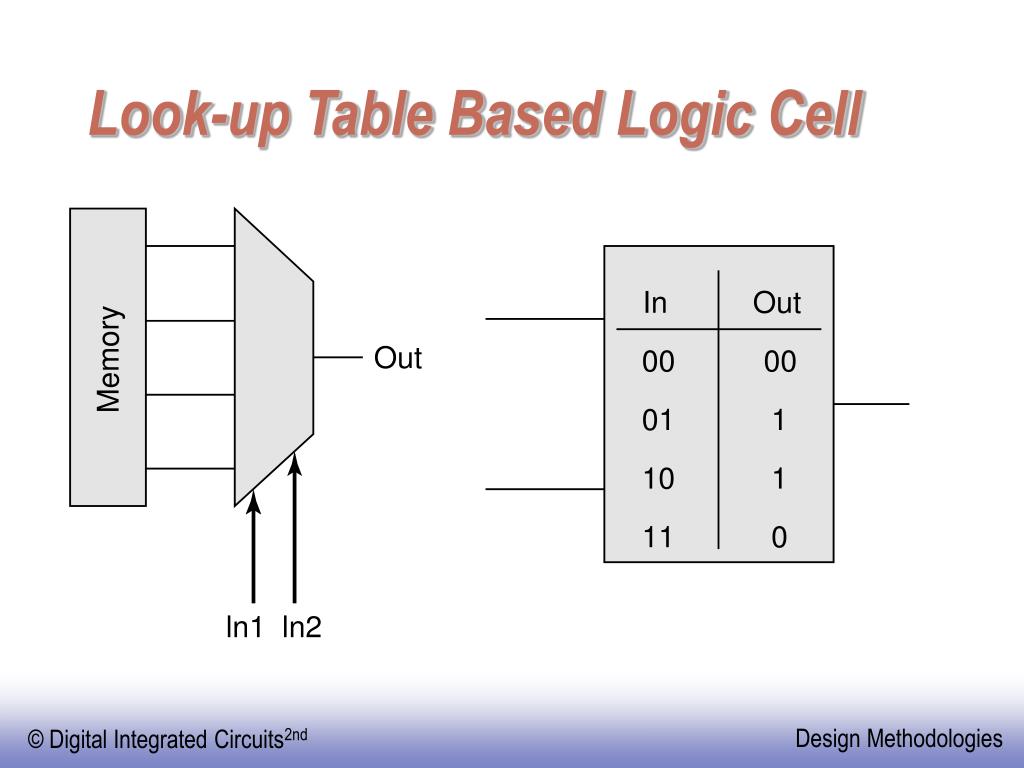 Look-up Table Based Logic Cell

Memory

Out

In1 In2

| In | Out |
|---|---|
| 00 | 00 |
| 01 | 1 |
| 10 | 1 |
| 11 | 0 |

© Digital Integrated Circuits$^{2nd}$

Design Methodologies